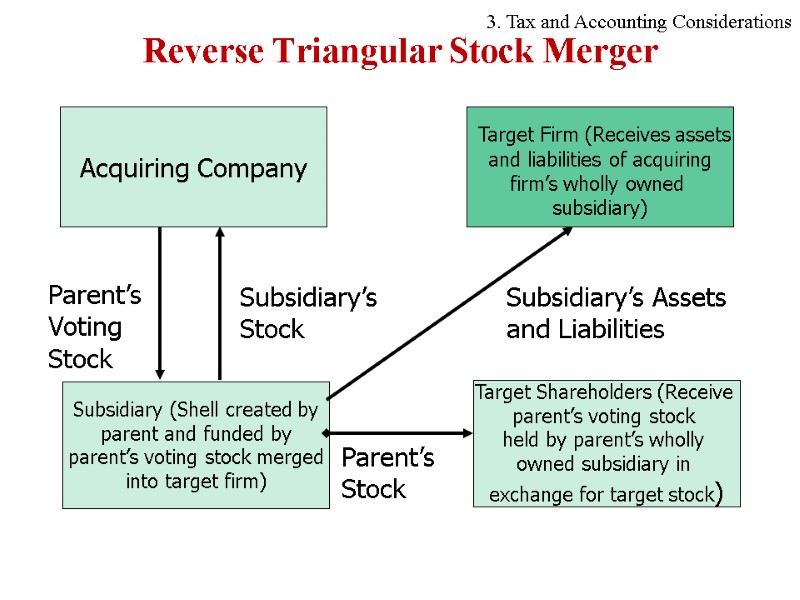 3. Tax and Accounting Considerations

Reverse Triangular Stock Merger

Acquiring Company

Target Firm (Receives assets and liabilities of acquiring firm's wholly owned subsidiary)

Parent's Voting Stock

Subsidiary's Stock

Subsidiary's Assets and Liabilities

Subsidiary (Shell created by parent and funded by parent's voting stock merged into target firm)

Parent's Stock

Target Shareholders (Receive parent's voting stock held by parent's wholly owned subsidiary in exchange for target stock)